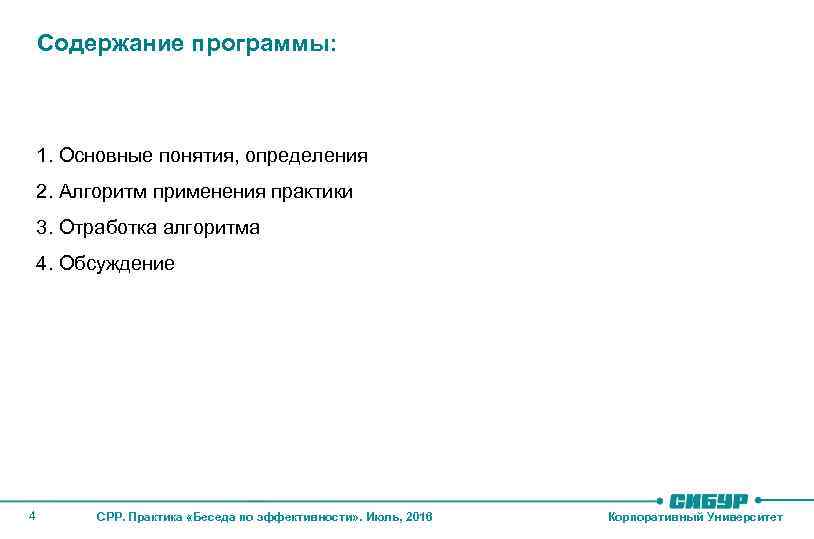 Содержание программы:

1. Основные понятия, определения
2. Алгоритм применения практики
3. Отработка алгоритма
4. Обсуждение

4 СРР. Практика «Беседа по эффективности». Июль, 2016

СИБУР
Корпоративный Университет